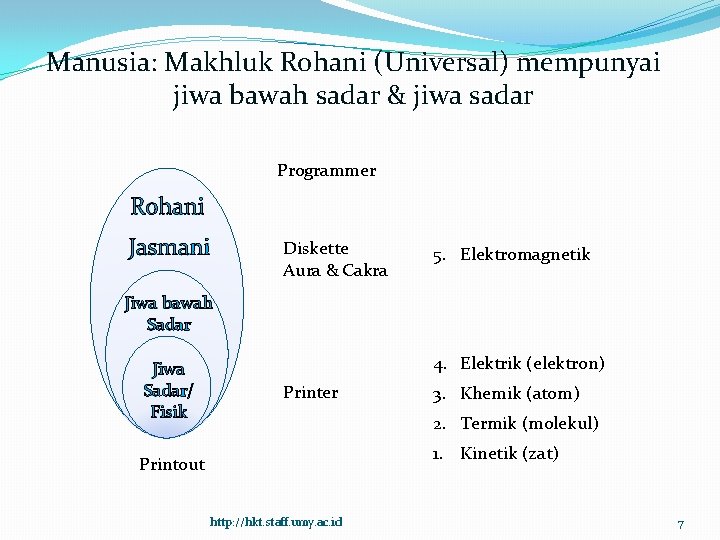 Manusia: Makhluk Rohani (Universal) mempunyai jiwa bawah sadar & jiwa sadar

Rohani

Jasmani

Jiwa bawah Sadar

Jiwa Sadar/ Fisik

Printout

Programmer

Diskette
Aura & Cakra

Printer

5. Elektromagnetik

4. Elektrik (elektron)
3. Khemik (atom)
2. Termik (molekul)
1. Kinetik (zat)

http://hkt.staff.uny.ac.id

7